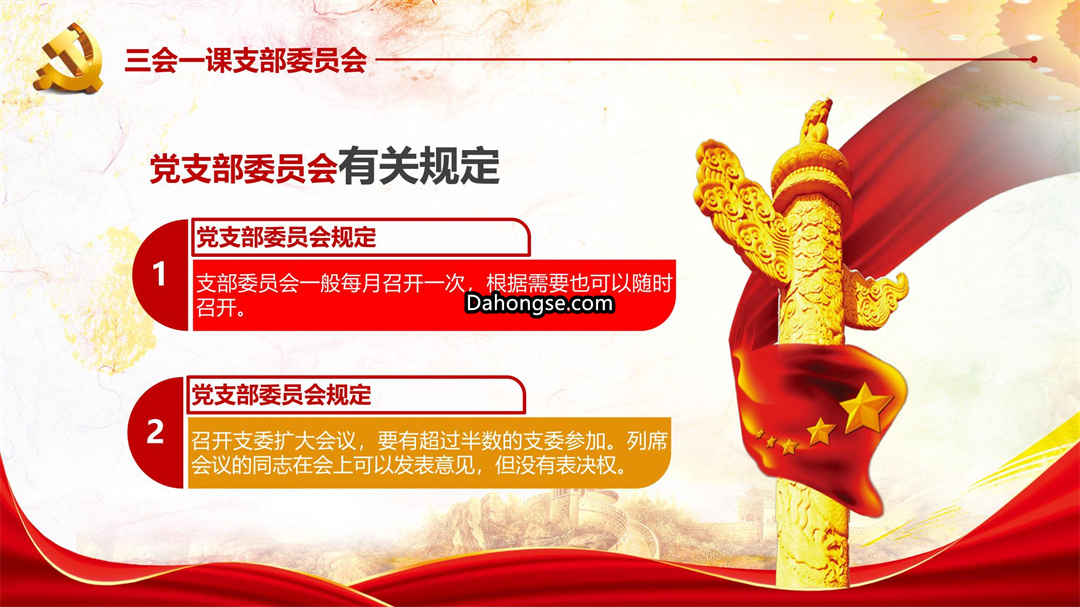 三会一课支部委员会

党支部委员会有关规定

1

党支部委员会规定

支部委员会一般每月召开一次，根据需要也可以随时召开。

Dahongse.com

2

党支部委员会规定

召开支委扩大会议，要有超过半数的支委参加。列席会议的同志在会上可以发表意见，但没有表决权。